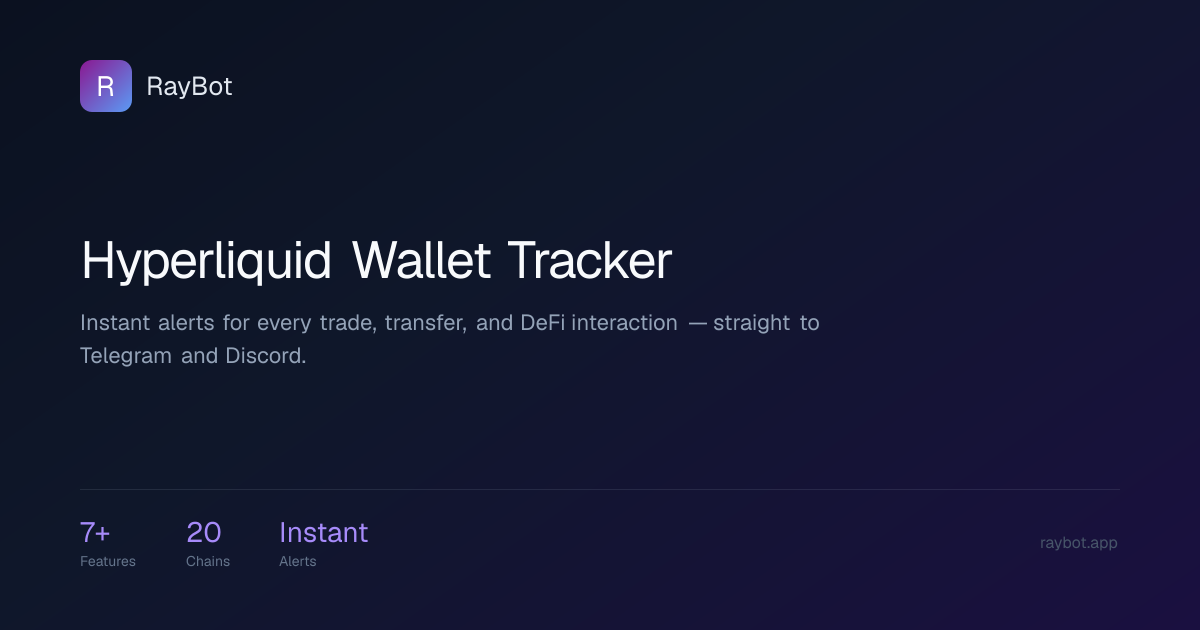 R RayBot

Hyperliquid Wallet Tracker

Instant alerts for every trade, transfer, and DeFi interaction — straight to Telegram and Discord.

7+
Features

20
Chains

Instant
Alerts

raybot.app